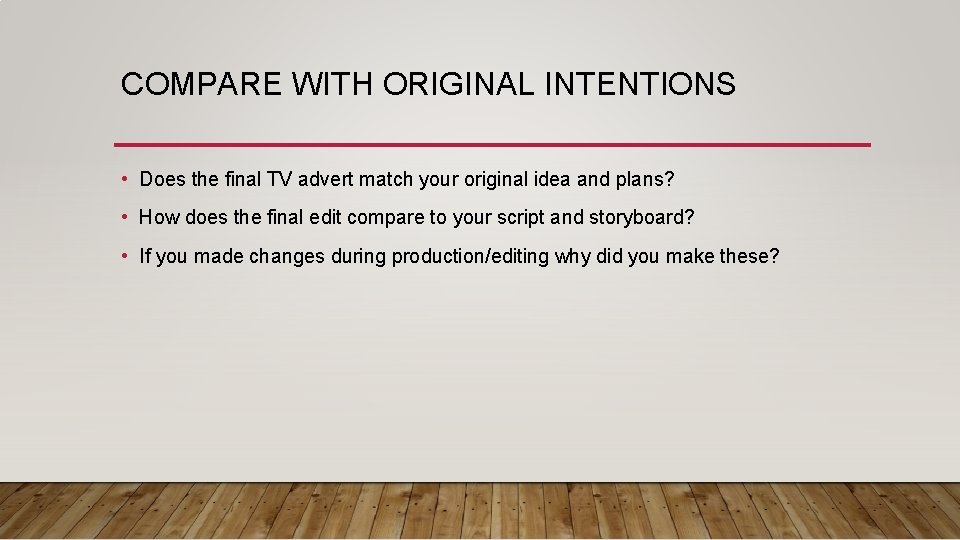 COMPARE WITH ORIGINAL INTENTIONS

• Does the final TV advert match your original idea and plans?

• How does the final edit compare to your script and storyboard?

• If you made changes during production/editing why did you make these?